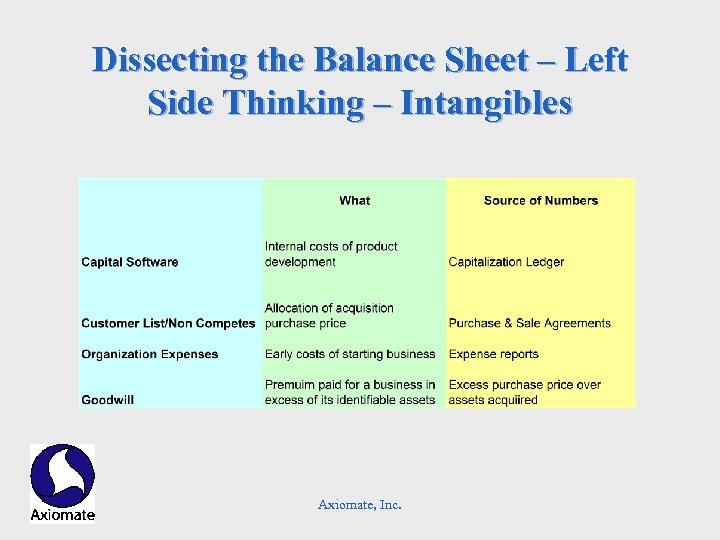 Dissecting the Balance Sheet – Left Side Thinking – Intangibles

| | What | Source of Numbers |
|---|---|---|
| Capital Software | Internal costs of product development | Capitalization Ledger |
| Customer List/Non Competes | Allocation of acquisition purchase price | Purchase & Sale Agreements |
| Organization Expenses | Early costs of starting business | Expense reports |
| Goodwill | Premuim paid for a business in excess of its identifiable assets | Excess purchase price over assets acquiired |

Axiomate

Axiomate, Inc.